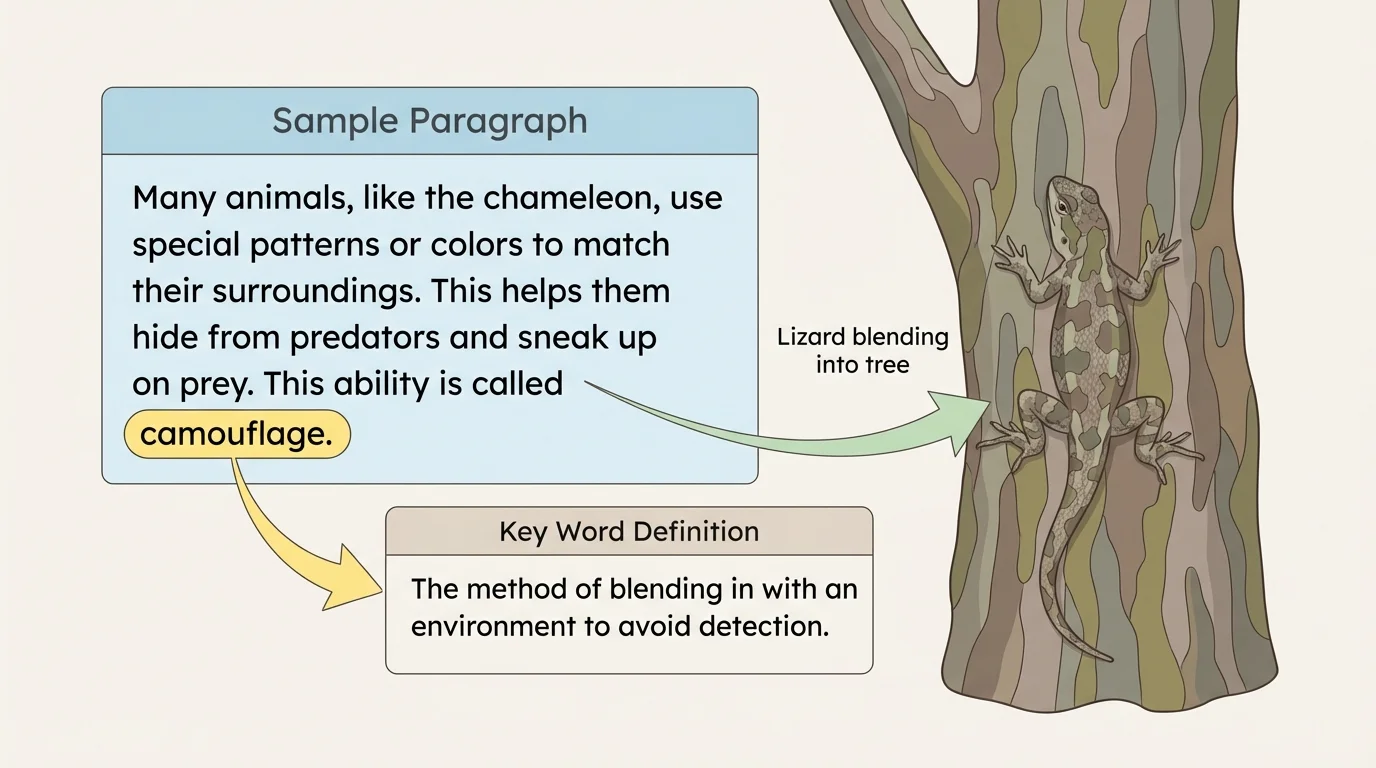 Sample Paragraph

Many animals, like the chameleon, use special patterns or colors to match their surroundings. This helps them hide from predators and sneak up on prey. This ability is called camouflage.

Lizard blending into tree

Key Word Definition

The method of blending in with an environment to avoid detection.